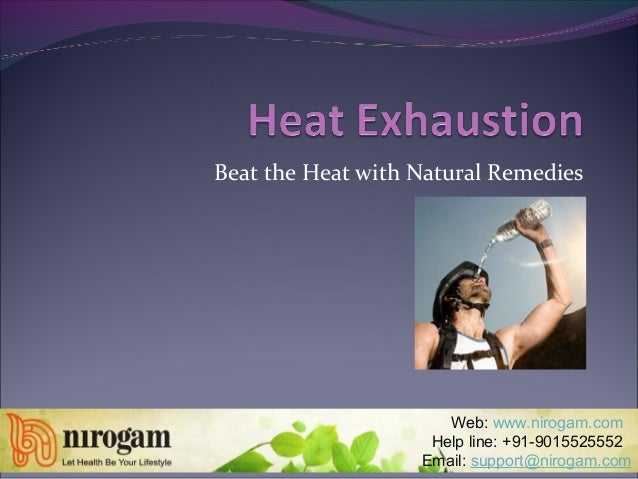 Heat Exhaustion

Beat the Heat with Natural Remedies

nirogam
Let Health Be Your Lifestyle

Web: www.nirogam.com
Help line: +91-9015525552
Email: support@nirogam.com